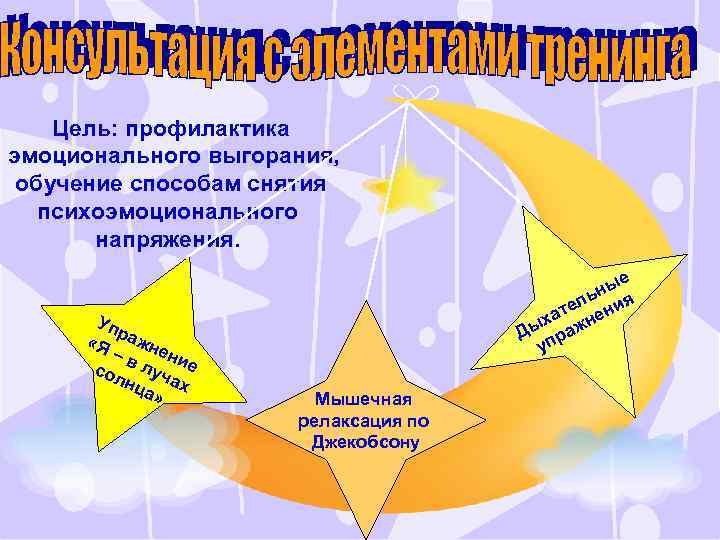 Консультация с элементами тренинга

Цель: профилактика эмоционального выгорания, обучение способам снятия психоэмоционального напряжения.

Упражнение «Я – в лучах солнца»

Мышечная релаксация по Джекобсону

Дыхательные упражнения